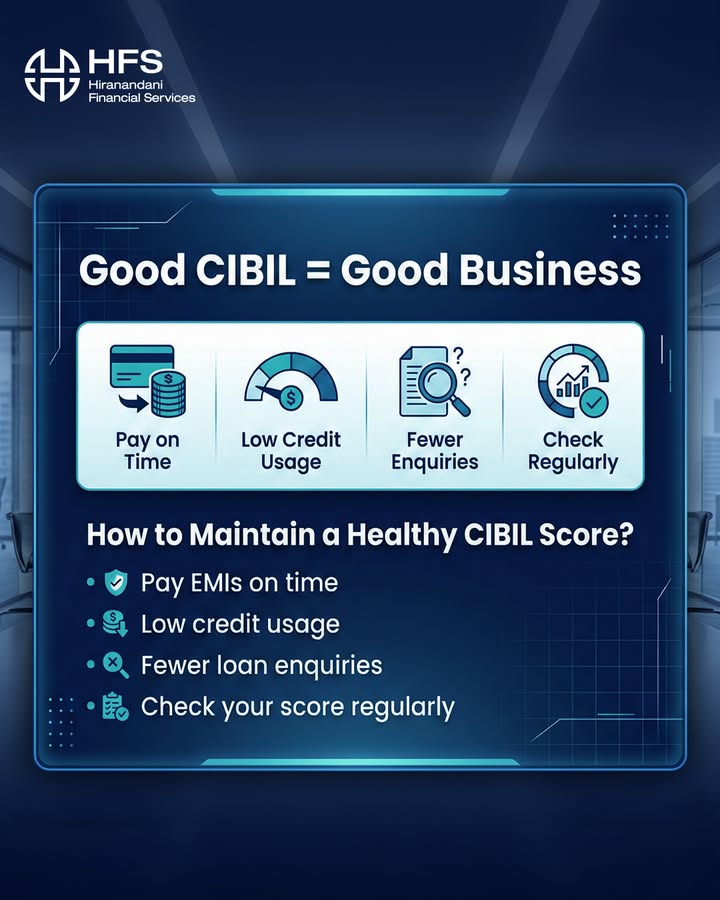 HFS
Hiranandani Financial Services

Good CIBIL = Good Business

Pay on Time

Low Credit Usage

Fewer Enquiries

Check Regularly

How to Maintain a Healthy CIBIL Score?

• Pay EMIs on time
• Low credit usage
• Fewer loan enquiries
• Check your score regularly